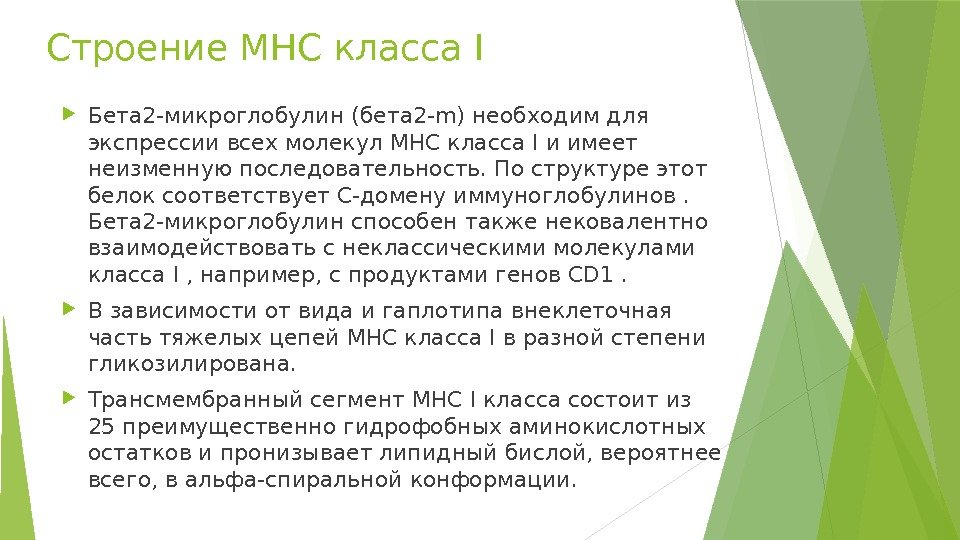 Строение МНС класса I

Бета2-микроглобулин (бета2-m) необходим для экспрессии всех молекул МНС класса I и имеет неизменную последовательность. По структуре этот белок соответствует С-домену иммуноглобулинов . Бета2-микроглобулин способен также нековалентно взаимодействовать с неклассическими молекулами класса I , например, с продуктами генов CD1 .

В зависимости от вида и гаплотипа внеклеточная часть тяжелых цепей МНС класса I в разной степени гликозилирована.

Трансмембранный сегмент МНС I класса состоит из 25 преимущественно гидрофобных аминокислотных остатков и пронизывает липидный бислой, вероятнее всего, в альфа-спиральной конформации.